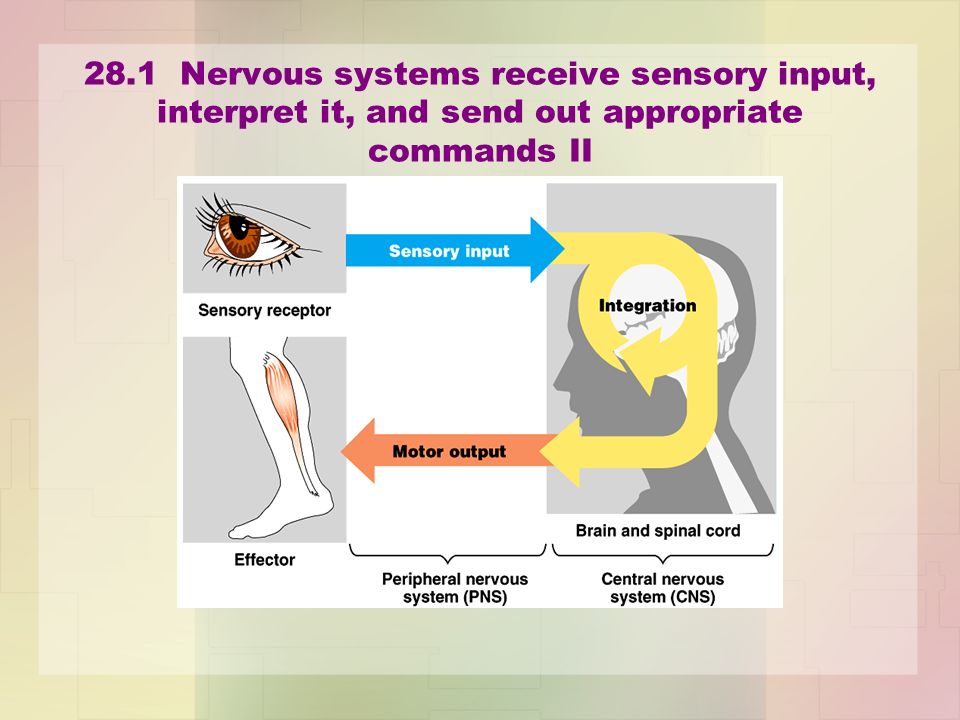 28.1 Nervous systems receive sensory input, interpret it, and send out appropriate commands II

Sensory input

Sensory receptor

Integration

Motor output

Effector

Brain and spinal cord

Peripheral nervous system (PNS)

Central nervous system (CNS)